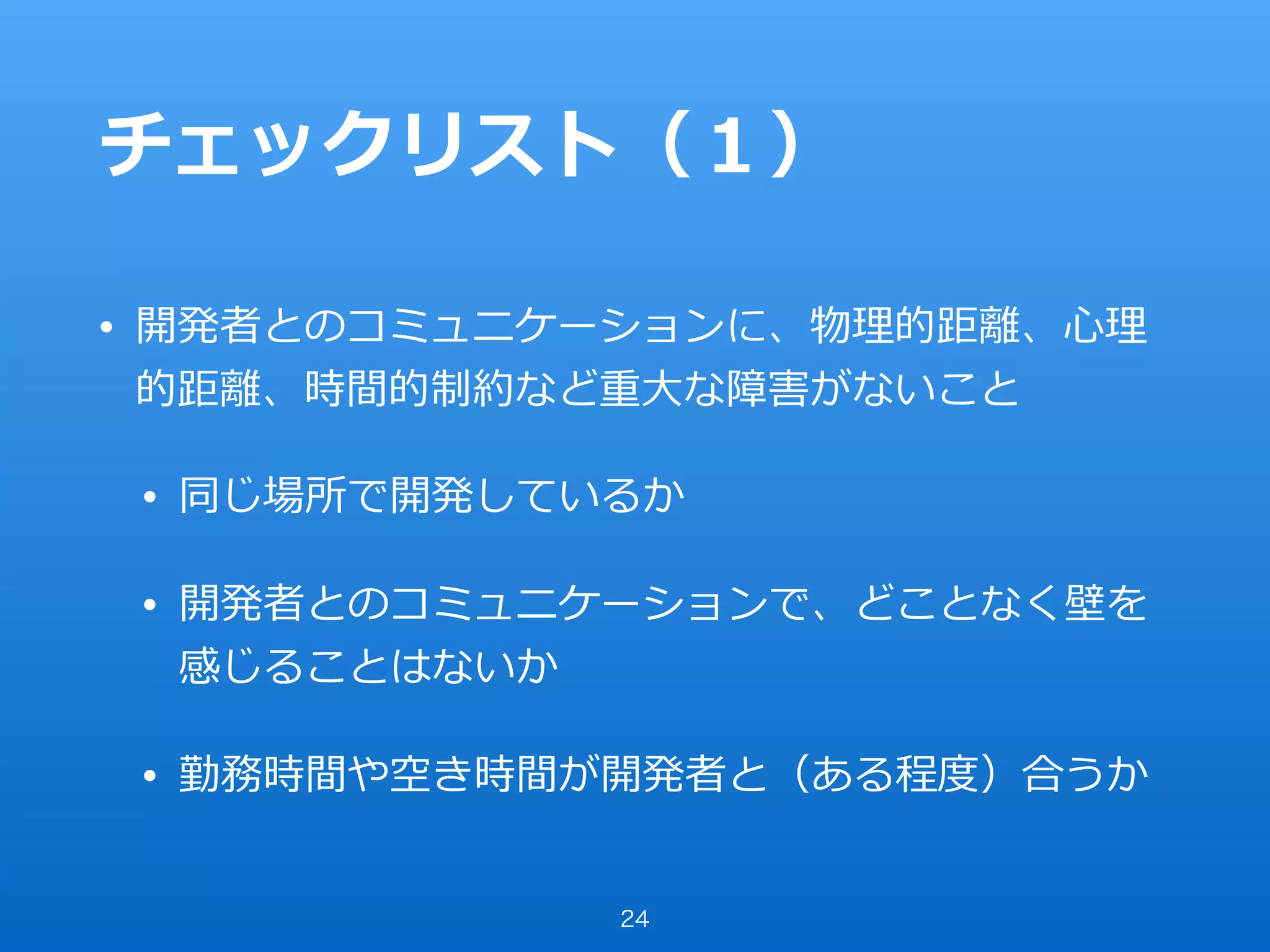 チェックリスト（1）

• 開発者とのコミュニケーションに、物理的距離、心理的距離、時間的制約など重大な障害がないこと

• 同じ場所で開発しているか

• 開発者とのコミュニケーションで、どことなく壁を感じることはないか

• 勤務時間や空き時間が開発者と（ある程度）合うか

24